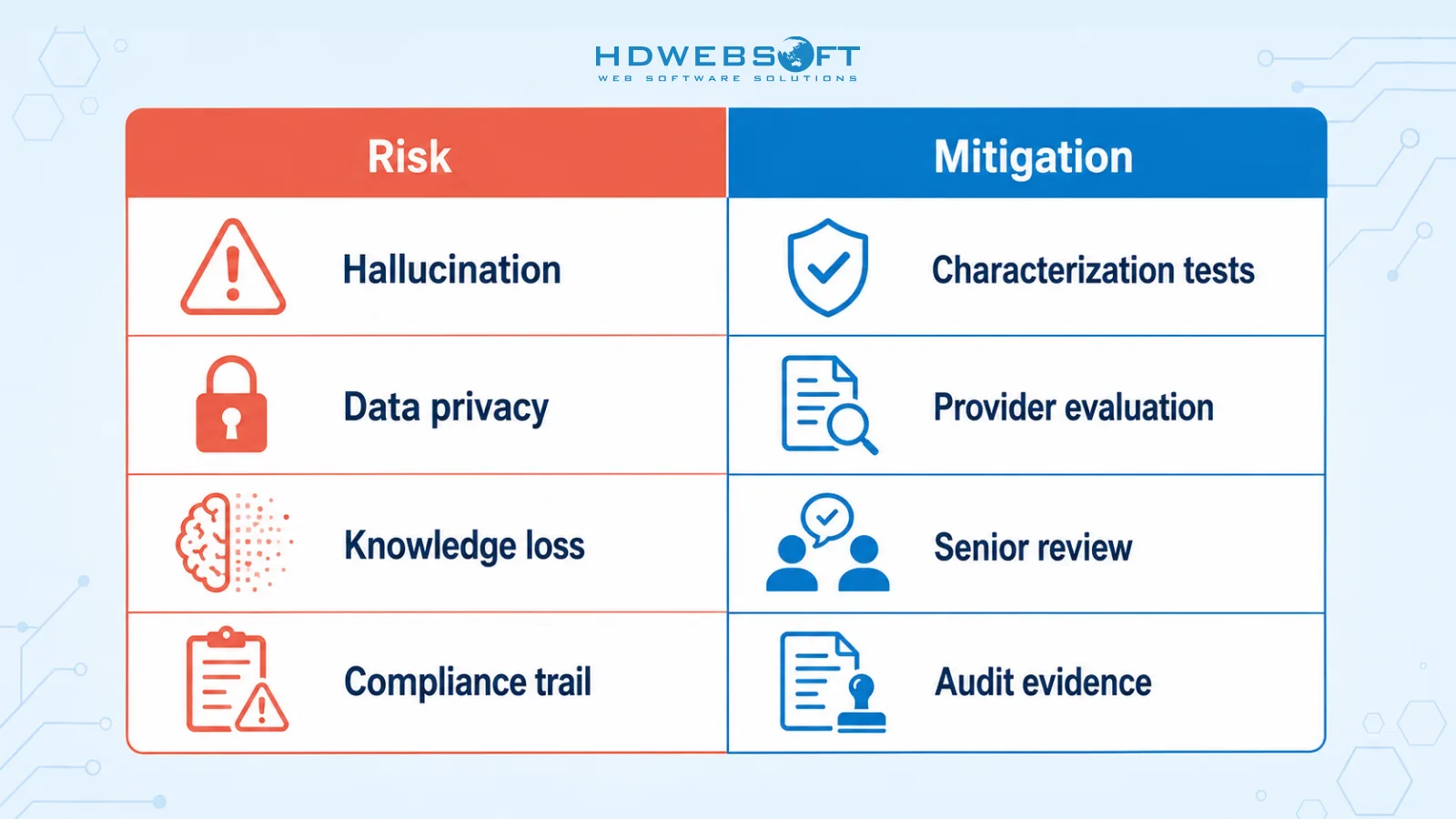 HDWEBSOFT
WEB SOFTWARE SOLUTIONS

| Risk | Mitigation |
|---|---|
| Hallucination | Characterization tests |
| Data privacy | Provider evaluation |
| Knowledge loss | Senior review |
| Compliance trail | Audit evidence |